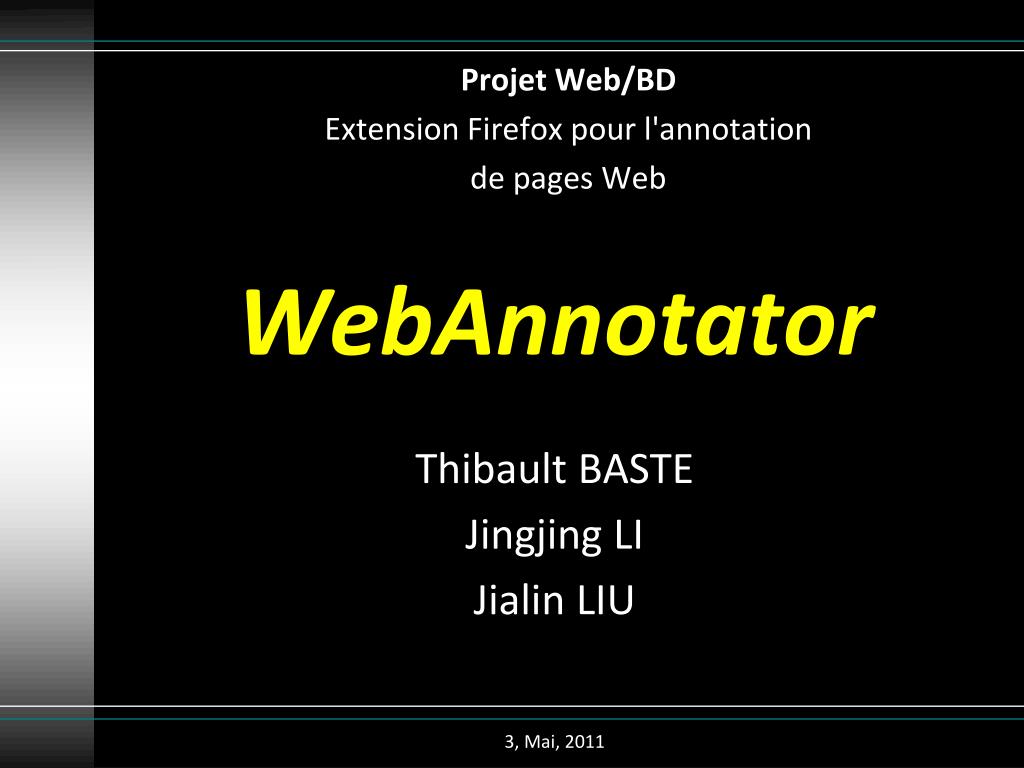 Projet Web/BD
Extension Firefox pour l'annotation de pages Web

WebAnnotator

Thibault BASTE
Jingjing LI
Jialin LIU

3, Mai, 2011